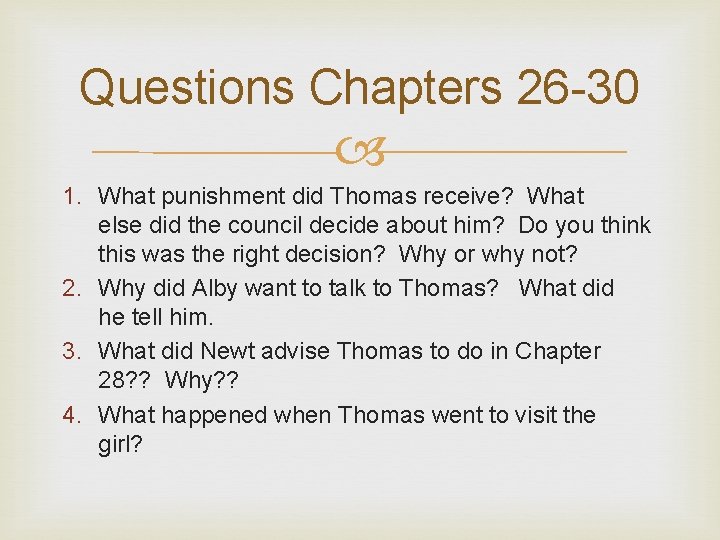 Questions Chapters 26-30

1. What punishment did Thomas receive? What else did the council decide about him? Do you think this was the right decision? Why or why not?
2. Why did Alby want to talk to Thomas? What did he tell him.
3. What did Newt advise Thomas to do in Chapter 28?? Why??
4. What happened when Thomas went to visit the girl?